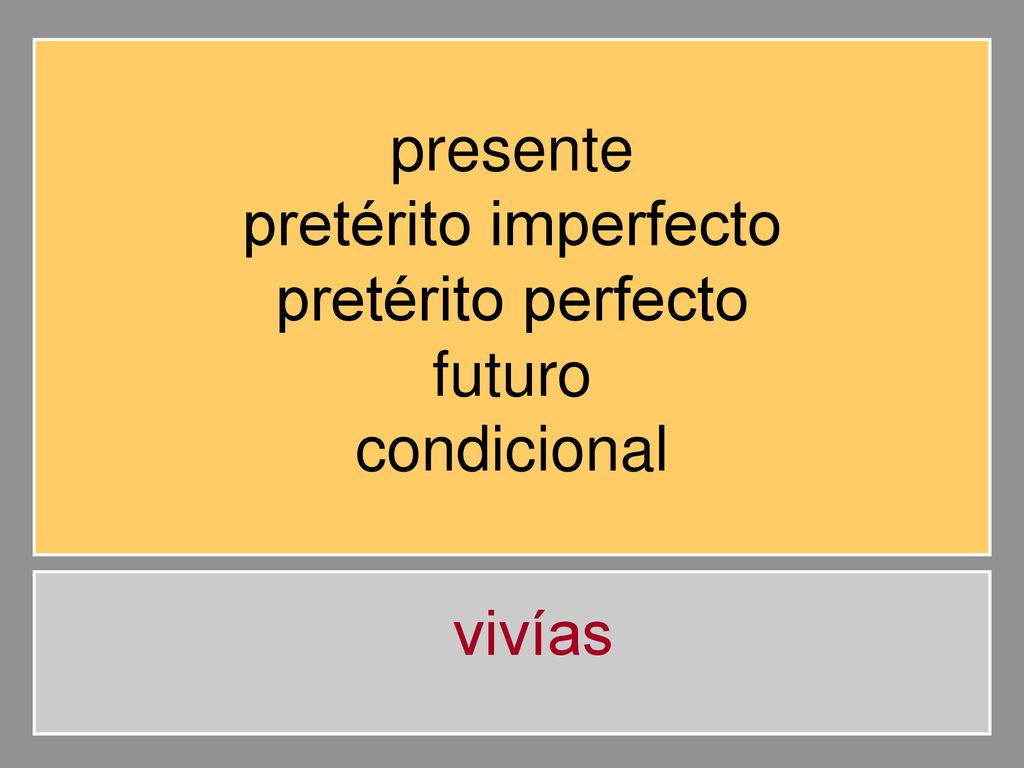 presente
pretérito imperfecto
pretérito perfecto
futuro
condicional

vivías